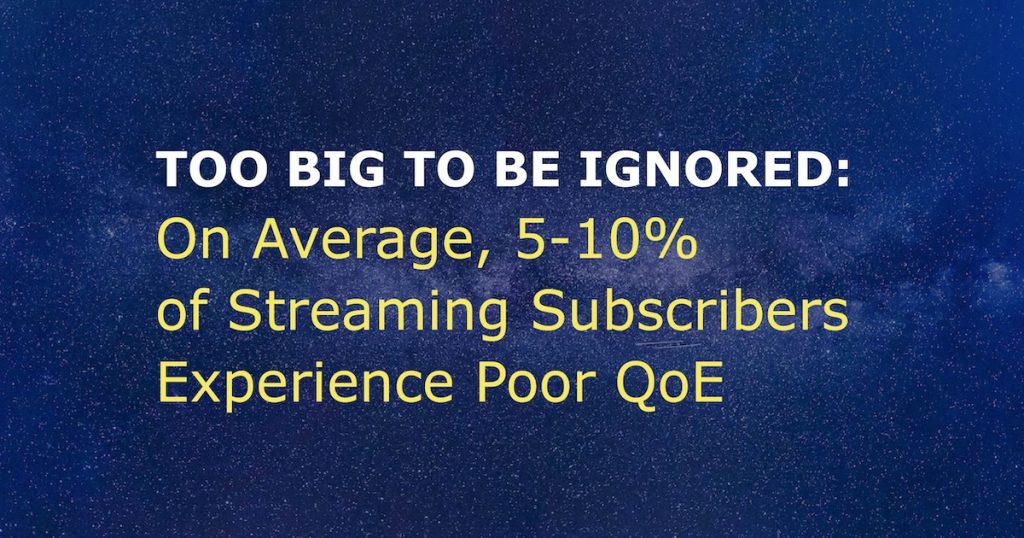 TOO BIG TO BE IGNORED:
On Average, 5-10% of Streaming Subscribers Experience Poor QoE